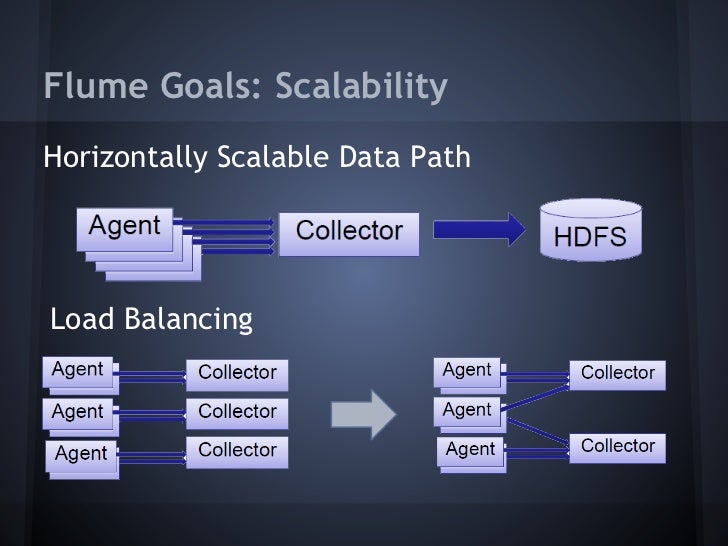 Flume Goals: Scalability

Horizontally Scalable Data Path

Agent

Collector

HDFS

Load Balancing

Agent

Collector

Agent

Collector

Agent

Collector

Agent

Collector

Agent

Agent

Collector